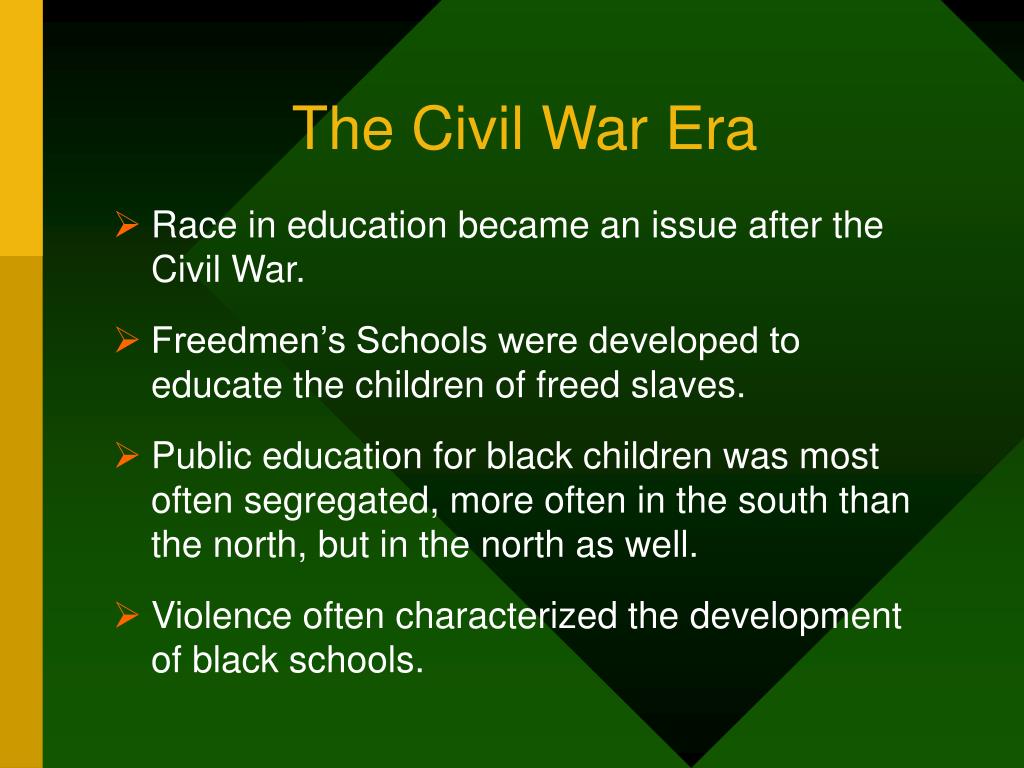 The Civil War Era

➢ Race in education became an issue after the Civil War.

➢ Freedmen’s Schools were developed to educate the children of freed slaves.

➢ Public education for black children was most often segregated, more often in the south than the north, but in the north as well.

➢ Violence often characterized the development of black schools.